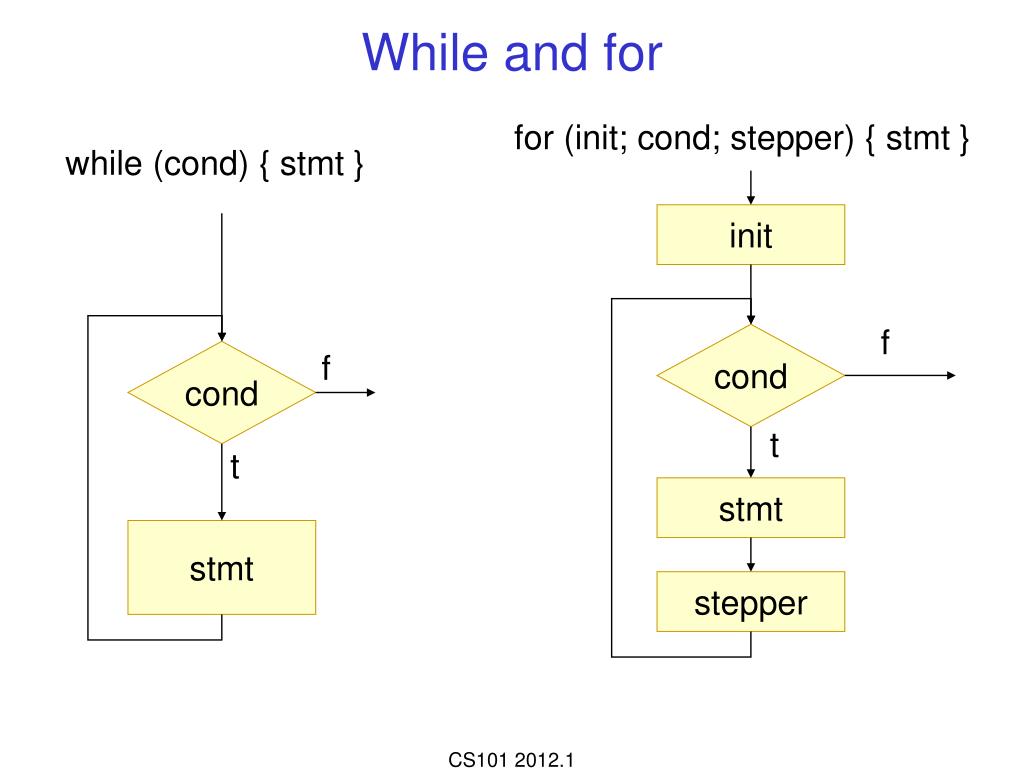 While and for

while (cond) { stmt }

cond

f

t

stmt

for (init; cond; stepper) { stmt }

init

cond

f

t

stmt

stepper

CS101 2012.1